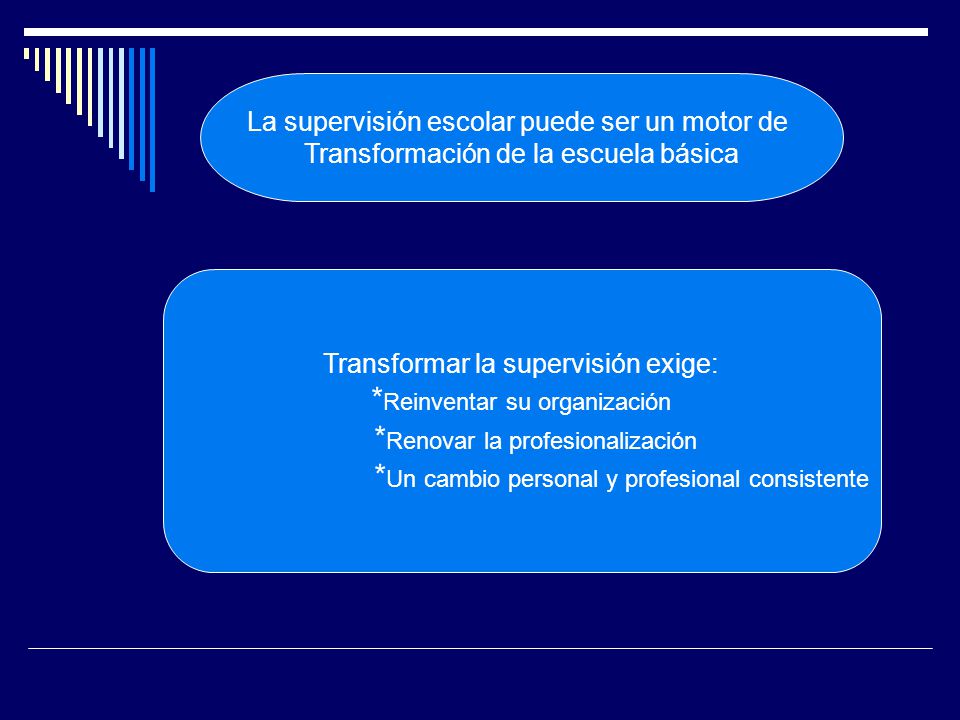 La supervisión escolar puede ser un motor de Transformación de la escuela básica

Transformar la supervisión exige:
*Reinventar su organización
*Renovar la profesionalización
*Un cambio personal y profesional consistente